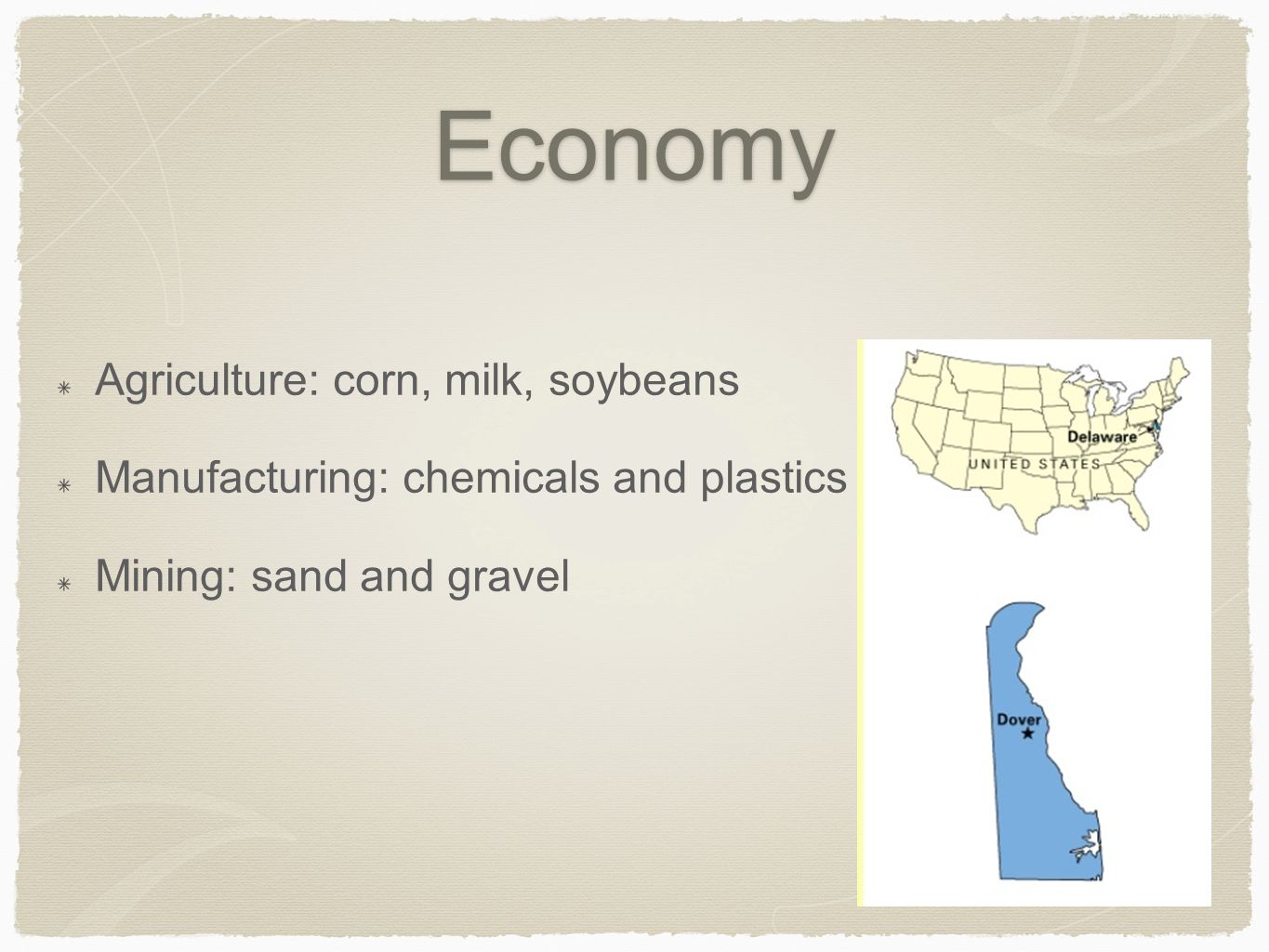 Economy

Agriculture: corn, milk, soybeans

Manufacturing: chemicals and plastics

Mining: sand and gravel

Delaware

UNITED STATES

Dover